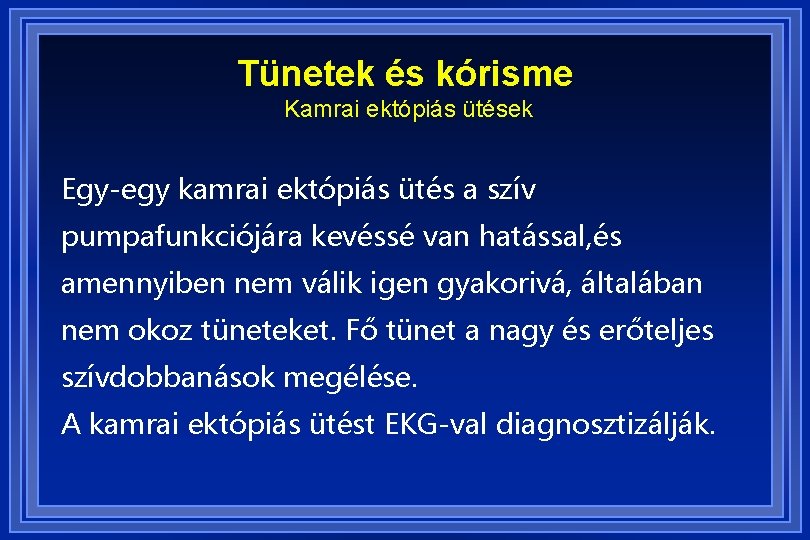 Tünetek és kórisme
Kamrai ektópiás ütések

Egy-egy kamrai ektópiás ütés a szív pumpafunkciójára kevéssé van hatással,és amennyiben nem válik igen gyakorivá, általában nem okoz tüneteket. Fő tünet a nagy és erőteljes szívdobbanások megélése.
A kamrai ektópiás ütést EKG-val diagnosztizálják.